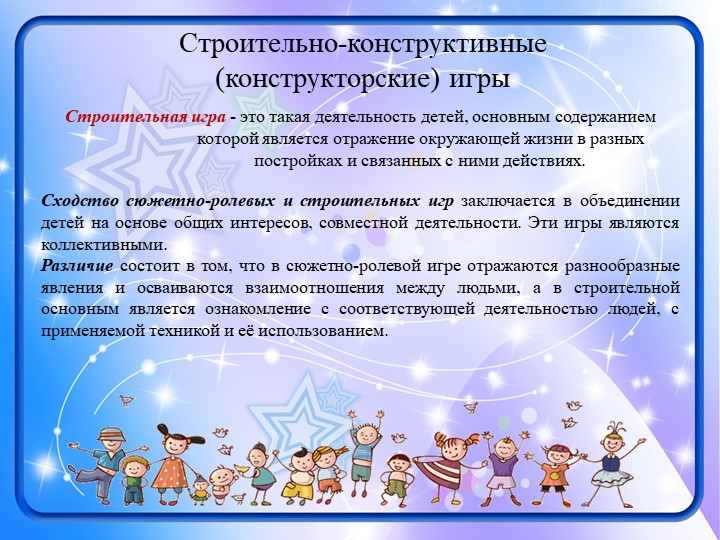 Строительно-конструктивные (конструкторские) игры

Строительная игра - это такая деятельность детей, основным содержанием которой является отражение окружающей жизни в разных постройках и связанных с ними действиях.

Сходство сюжетно-ролевых и строительных игр заключается в объединении детей на основе общих интересов, совместной деятельности. Эти игры являются коллективными.
Различие состоит в том, что в сюжетно-ролевой игре отражаются разнообразные явления и осваиваются взаимоотношения между людьми, а в строительной основным является ознакомление с соответствующей деятельностью людей, с применяемой техникой и её использованием.